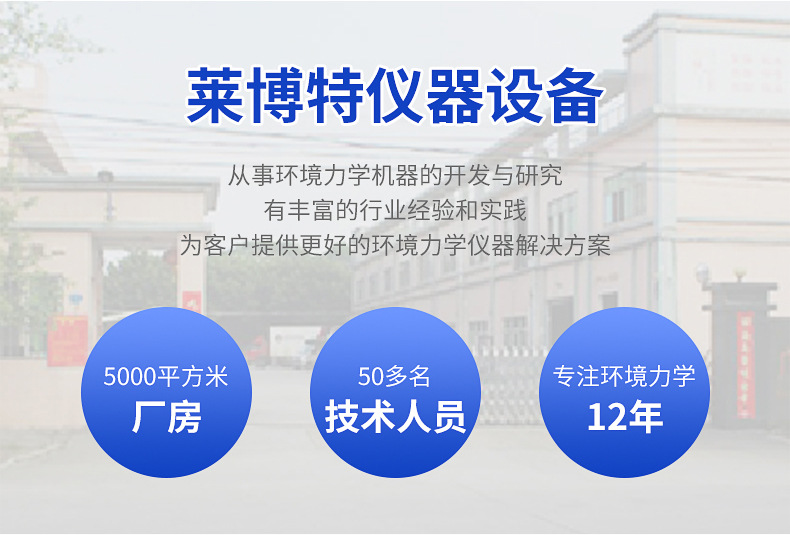 莱博特仪器设备

从事环境力学机器的开发与研究
有丰富的行业经验和实践
为客户提供更好的环境力学仪器解决方案

5000平方米
厂房

50多名
技术人员

专注环境力学
12年